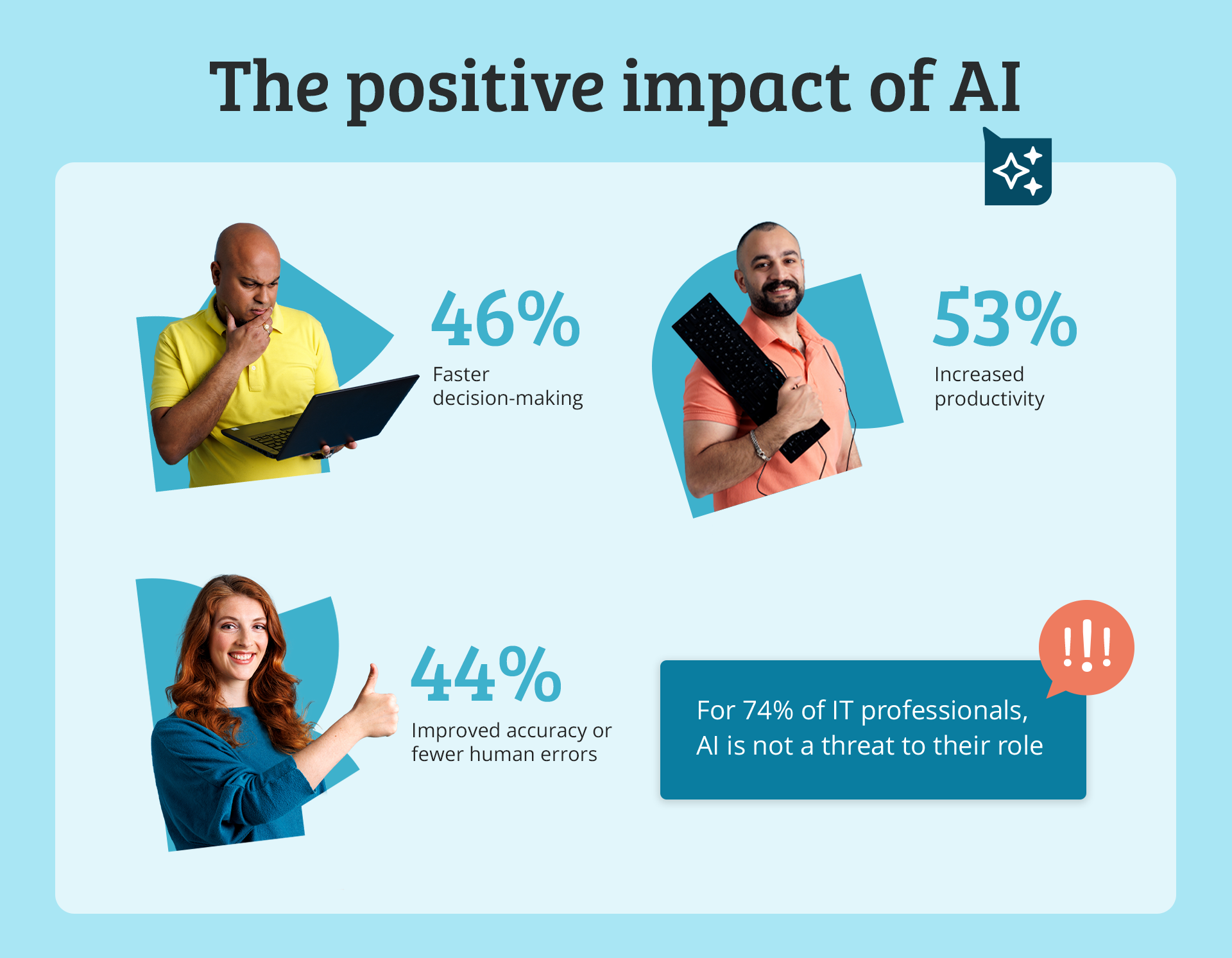 The positive impact of AI

46%
Faster decision-making

53%
Increased productivity

44%
Improved accuracy or fewer human errors

!!!

For 74% of IT professionals, AI is not a threat to their role